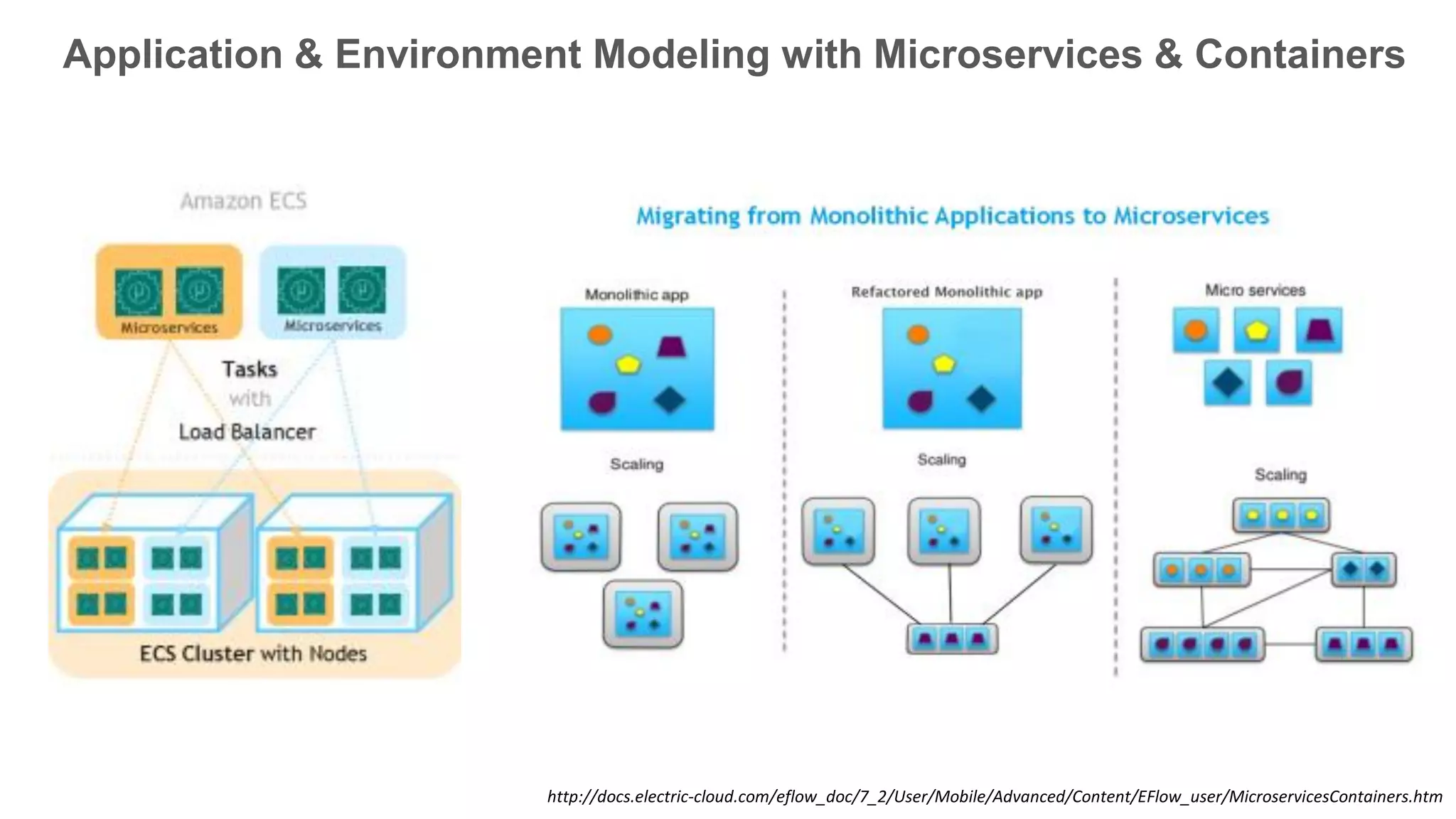 Application & Environment Modeling with Microservices & Containers

Amazon ECS

Microservices

Microservices

Tasks
with
Load Balancer

ECS Cluster with Nodes

Migrating from Monolithic Applications to Microservices

Monolithic app

Scaling

Refactored Monolithic app

Scaling

Micro services

Scaling

http://docs.electric-cloud.com/eflow_doc/7_2/User/Mobile/Advanced/Content/EFlow_user/MicroservicesContainers.htm